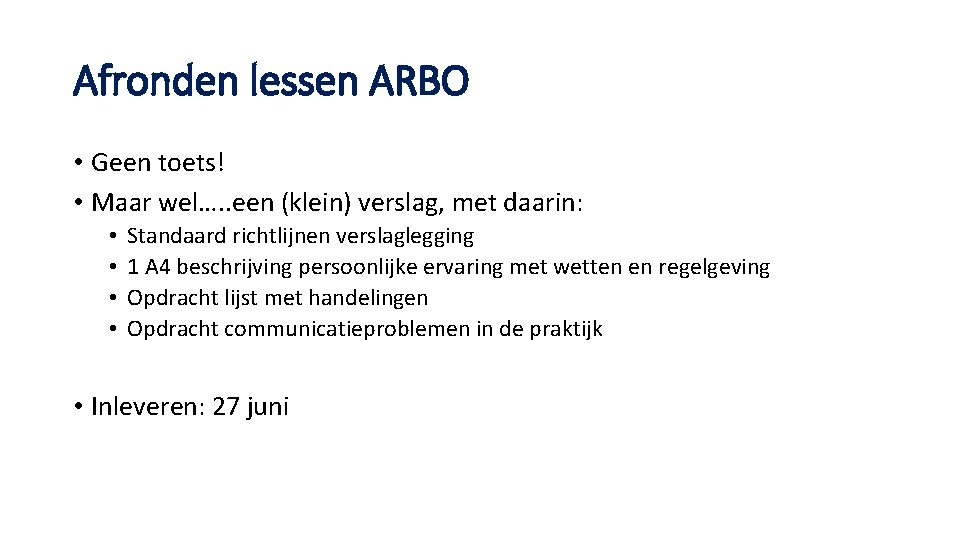 Afronden lessen ARBO

• Geen toets!
• Maar wel…..een (klein) verslag, met daarin:
  • Standaard richtlijnen verslaglegging
  • 1 A4 beschrijving persoonlijke ervaring met wetten en regelgeving
  • Opdracht lijst met handelingen
  • Opdracht communicatieproblemen in de praktijk

• Inleveren: 27 juni